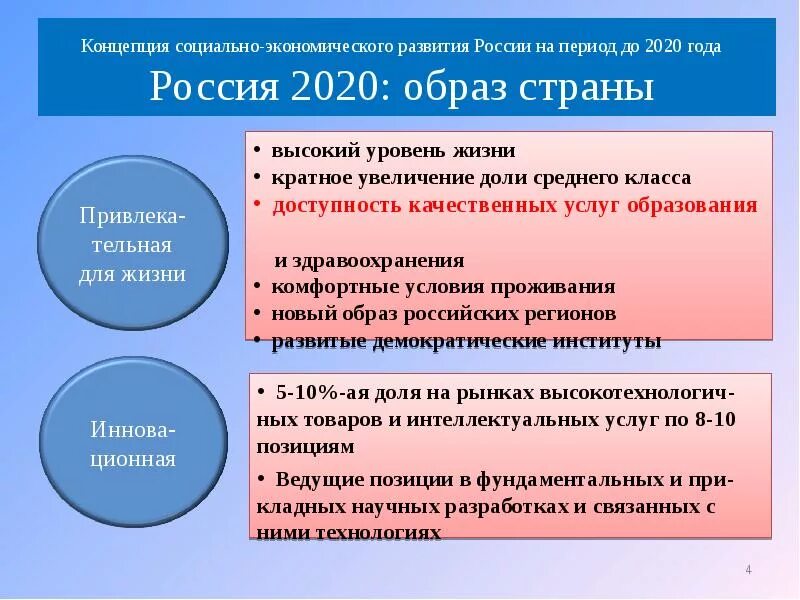 Концепция социально-экономического развития России на период до 2020 года
Россия 2020: образ страны

Привлекательная для жизни

• высокий уровень жизни
• кратное увеличение доли среднего класса
• доступность качественных услуг образования и здравоохранения
• комфортные условия проживания
• новый образ российских регионов
• развитые демократические институты

Инновационная

• 5-10%-ая доля на рынках высокотехнологичных товаров и интеллектуальных услуг по 8-10 позициям
• Ведущие позиции в фундаментальных и прикладных научных разработках и связанных с ними технологиях

4